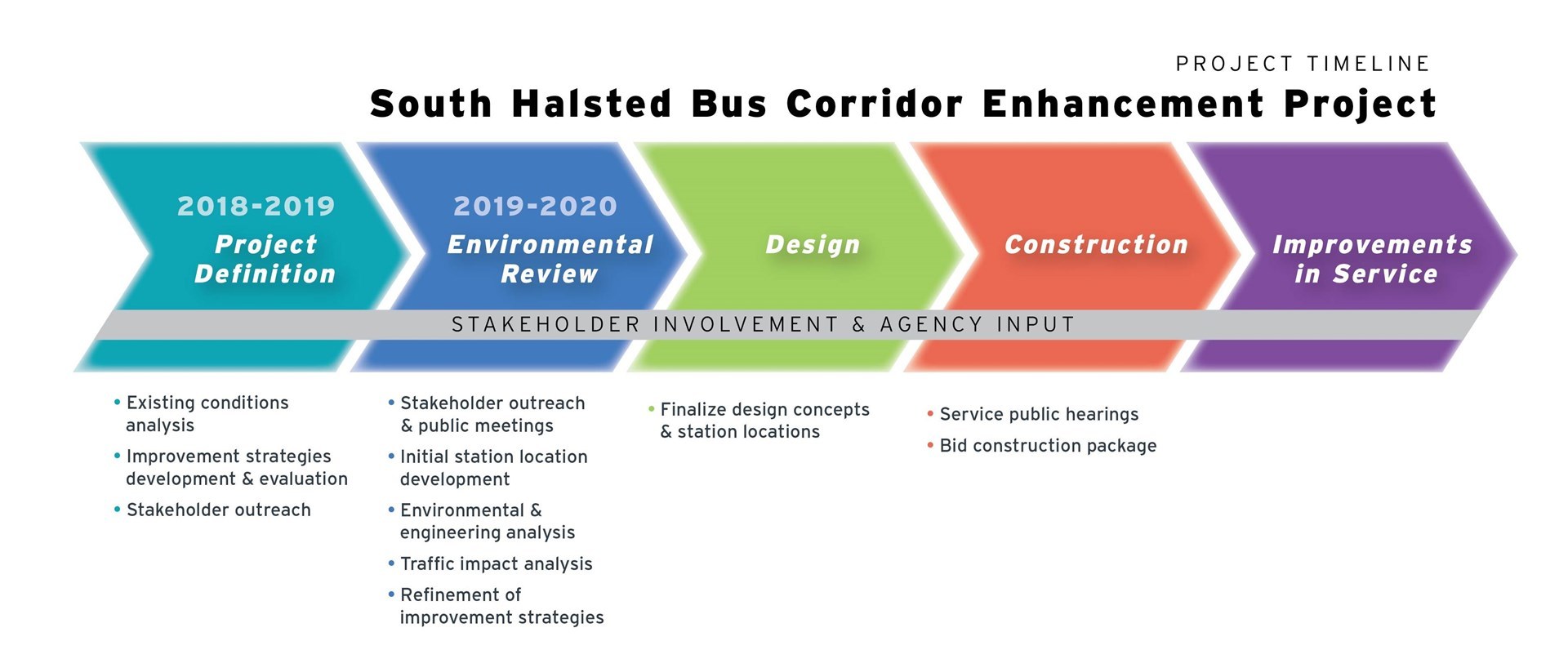 PROJECT TIMELINE

South Halsted Bus Corridor Enhancement Project

2018-2019
Project Definition

2019-2020
Environmental Review

Design

Construction

Improvements in Service

STAKEHOLDER INVOLVEMENT & AGENCY INPUT

• Existing conditions analysis
• Improvement strategies development & evaluation
• Stakeholder outreach

• Stakeholder outreach & public meetings
• Initial station location development
• Environmental & engineering analysis
• Traffic impact analysis
• Refinement of improvement strategies

• Finalize design concepts & station locations

• Service public hearings
• Bid construction package